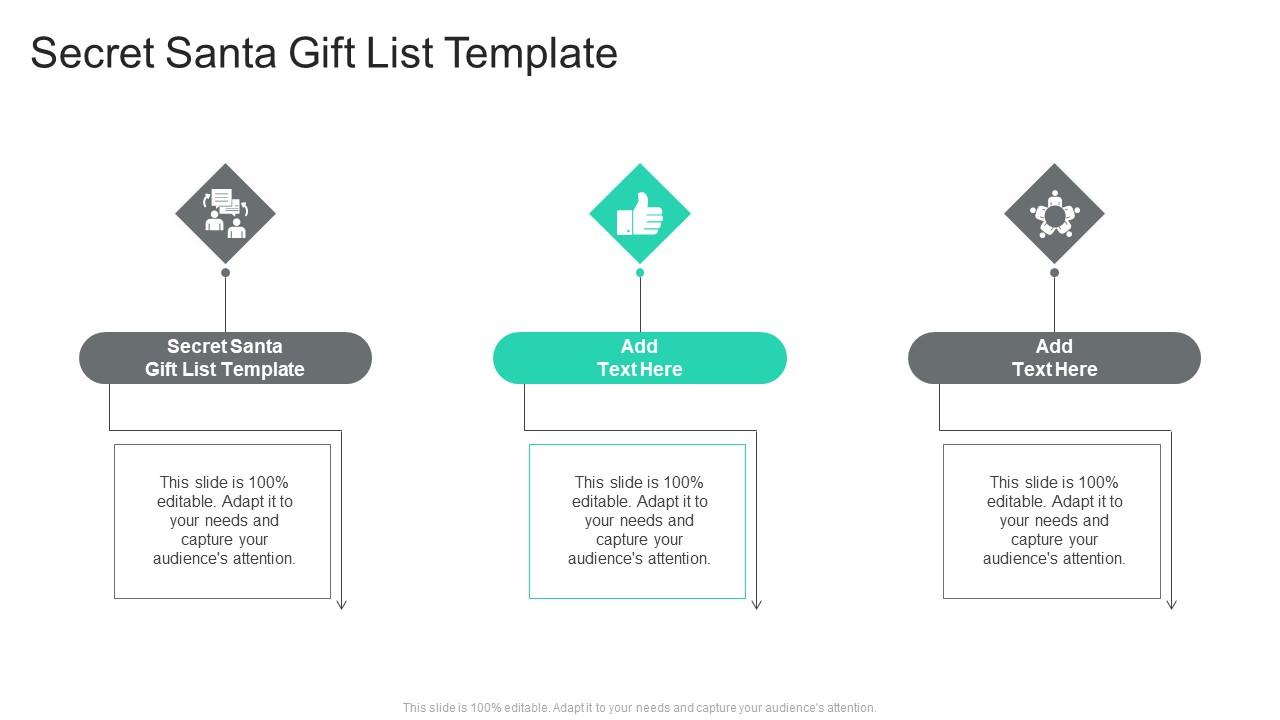 Secret Santa Gift List Template

Secret Santa Gift List Template

This slide is 100% editable. Adapt it to your needs and capture your audience's attention.

Add Text Here

This slide is 100% editable. Adapt it to your needs and capture your audience's attention.

Add Text Here

This slide is 100% editable. Adapt it to your needs and capture your audience's attention.

This slide is 100% editable. Adapt it to your needs and capture your audience's attention.